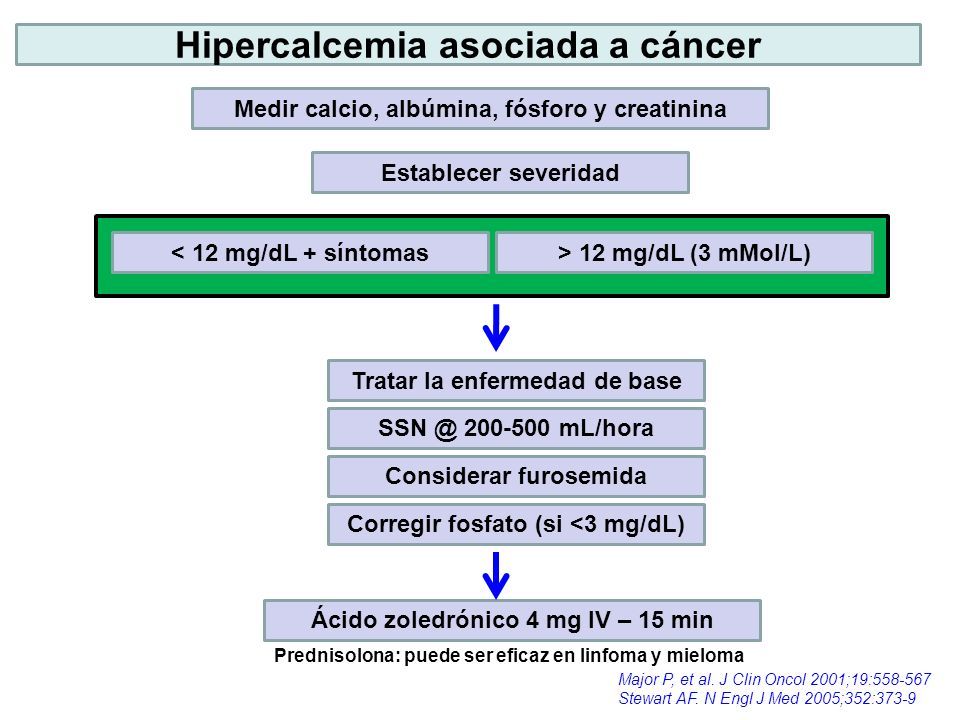 Hipercalcemia asociada a cáncer

Medir calcio, albúmina, fósforo y creatinina

Establecer severidad

< 12 mg/dL + síntomas

> 12 mg/dL (3 mMol/L)

Tratar la enfermedad de base

SSN @ 200-500 mL/hora

Considerar furosemida

Corregir fosfato (si <3 mg/dL)

Ácido zoledrónico 4 mg IV – 15 min

Prednisolona: puede ser eficaz en linfoma y mieloma

Major P, et al. J Clin Oncol 2001;19:558-567
Stewart AF. N Engl J Med 2005;352:373-9